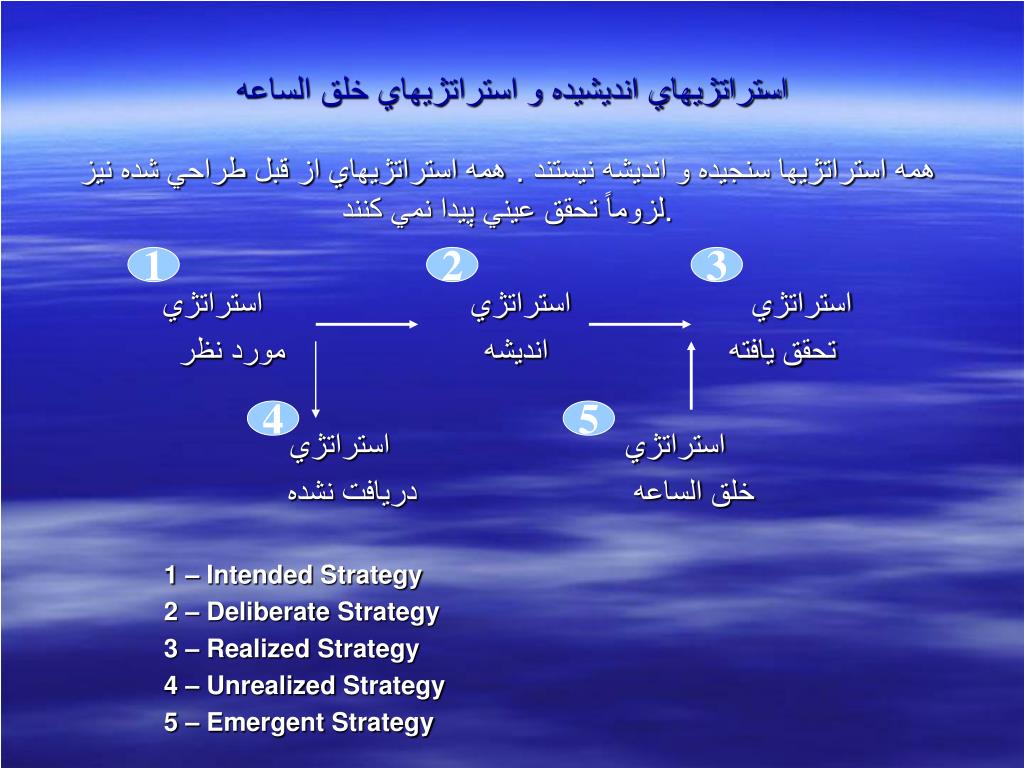 استراتژيهاي انديشيده و استراتژيهاي خلق الساعه

همه استراتژيها سنجيده و انديشه نيستند . همه استراتژيهاي از قبل طراحي شده نيز لزوماً تحقق عيني پيدا نمي كنند.

1
استراتژي
مورد نظر

2
استراتژي
انديشه

3
استراتژي
تحقق يافته

4
استراتژي
دريافت نشده

5
استراتژي
خلق الساعه

1 – Intended Strategy
2 – Deliberate Strategy
3 – Realized Strategy
4 – Unrealized Strategy
5 – Emergent Strategy